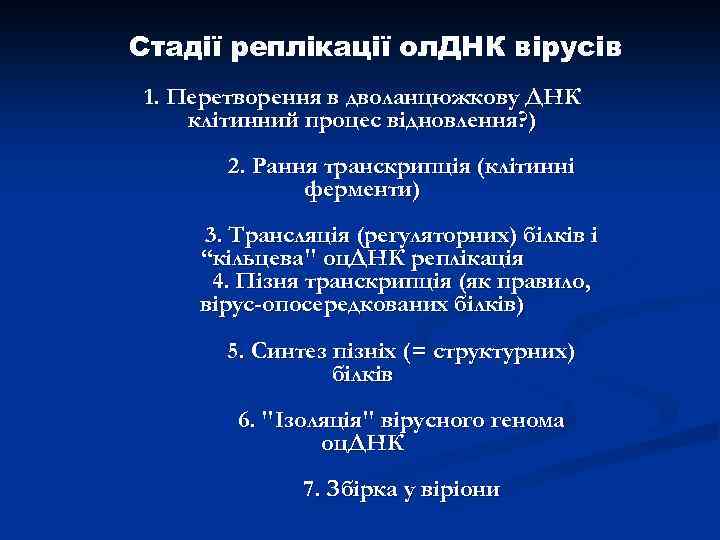 Стадії реплікації олДНК вірусів

1. Перетворення в дволанцюжкову ДНК клітинний процес відновлення?)

2. Рання транскрипція (клітинні ферменти)

3. Трансляція (регуляторних) білків і “кільцева" оцДНК реплікація
4. Пізня транскрипція (як правило, вірус-опосередкованих білків)

5. Синтез пізніх (= структурних) білків

6. "Ізоляція" вірусного генома оцДНК

7. Збірка у віріони